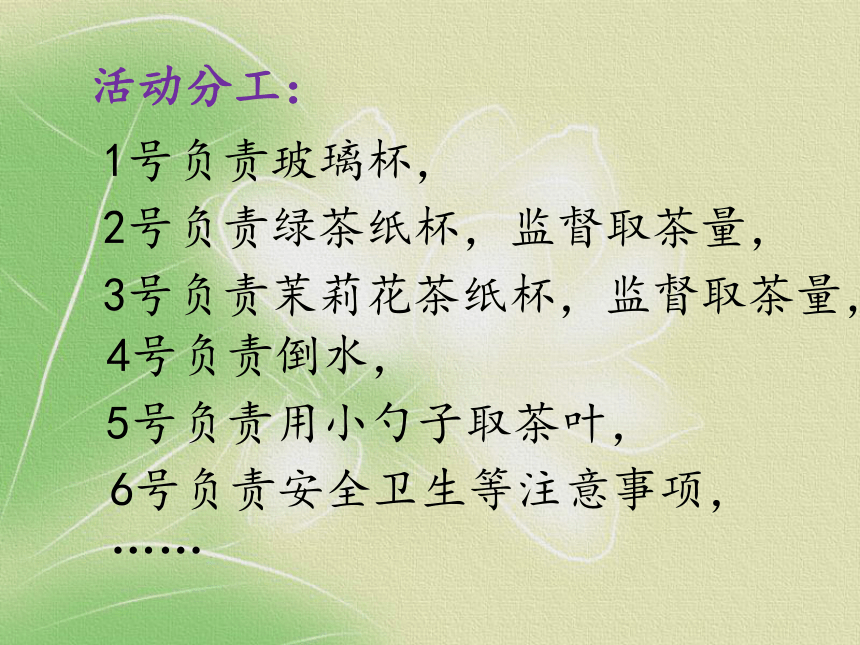 活动分工：

1号负责玻璃杯，

2号负责绿茶纸杯，监督取茶量，

3号负责茉莉花茶纸杯，监督取茶量，

4号负责倒水，

5号负责用小勺子取茶叶，

6号负责安全卫生等注意事项，

……